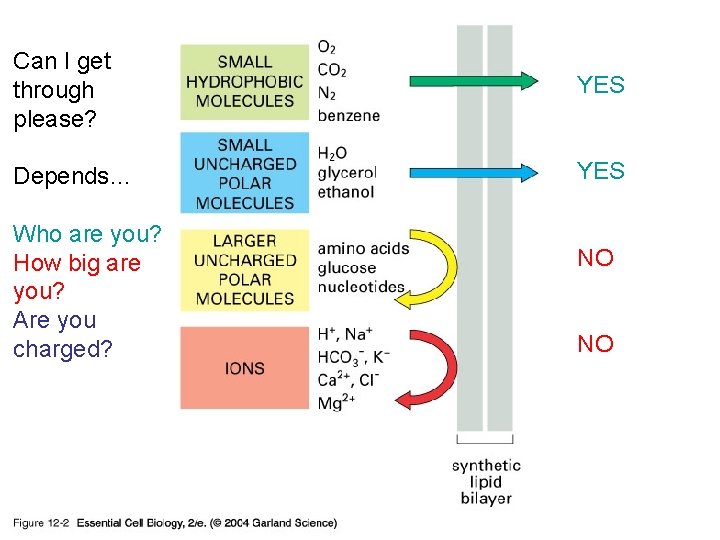 Can I get through please?

Depends…

Who are you?
How big are you?
Are you charged?

SMALL HYDROPHOBIC MOLECULES

$O_2$
$CO_2$
$N_2$
benzene

YES

SMALL UNCHARGED POLAR MOLECULES

$H_2O$
glycerol
ethanol

YES

LARGER UNCHARGED POLAR MOLECULES

amino acids
glucose
nucleotides

NO

IONS

$H^+$, $Na^+$
$HCO_3^-$, $K^-$
$Ca^{2+}$, $Cl^-$
$Mg^{2+}$

NO

synthetic lipid bilayer

Figure 12-2 Essential Cell Biology, 2/e. (© 2004 Garland Science)